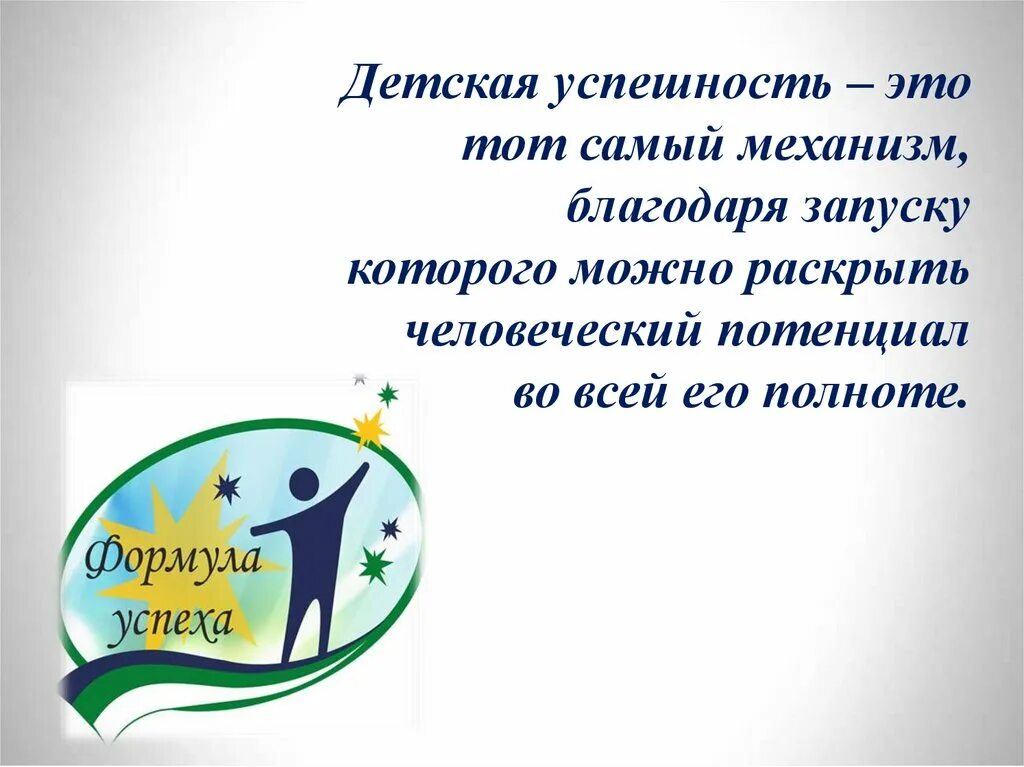 Детская успешность – это тот самый механизм, благодаря запуску которого можно раскрыть человеческий потенциал во всей его полноте.

Формула успеха